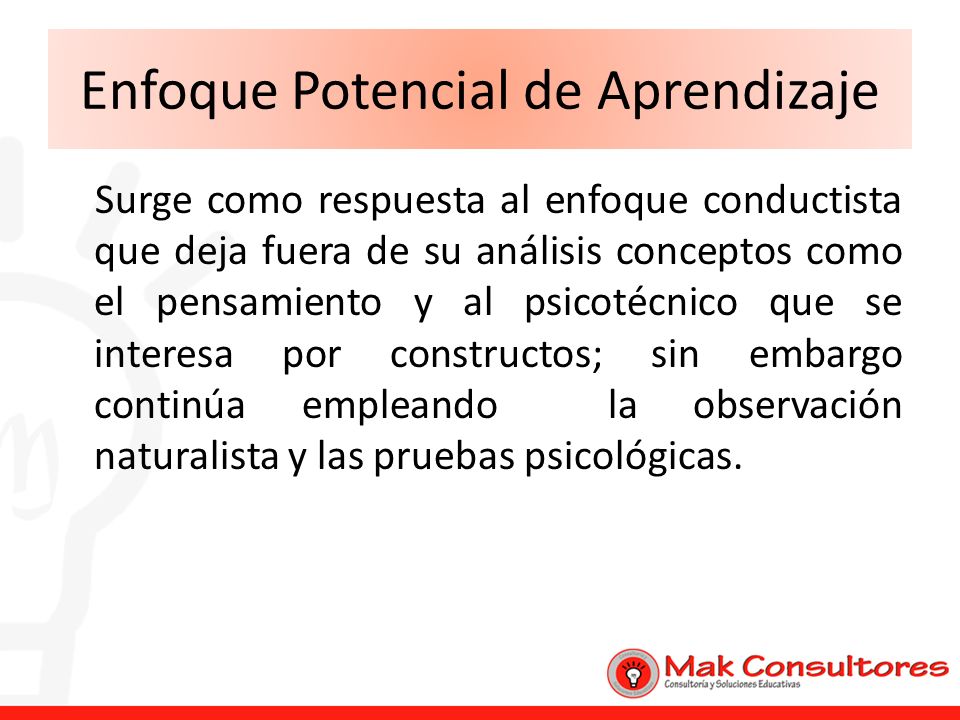 Enfoque Potencial de Aprendizaje

Surge como respuesta al enfoque conductista que deja fuera de su análisis conceptos como el pensamiento y al psicotécnico que se interesa por constructos; sin embargo continúa empleando la observación naturalista y las pruebas psicológicas.

Mak Consultores
Consultoría y Soluciones Educativas